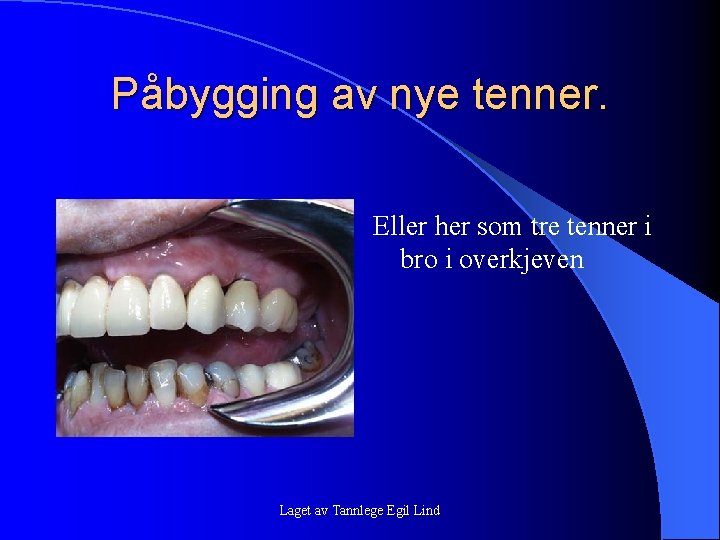 Påbygging av nye tenner.

Eller her som tre tenner i bro i overkjeven

Laget av Tannlege Egil Lind